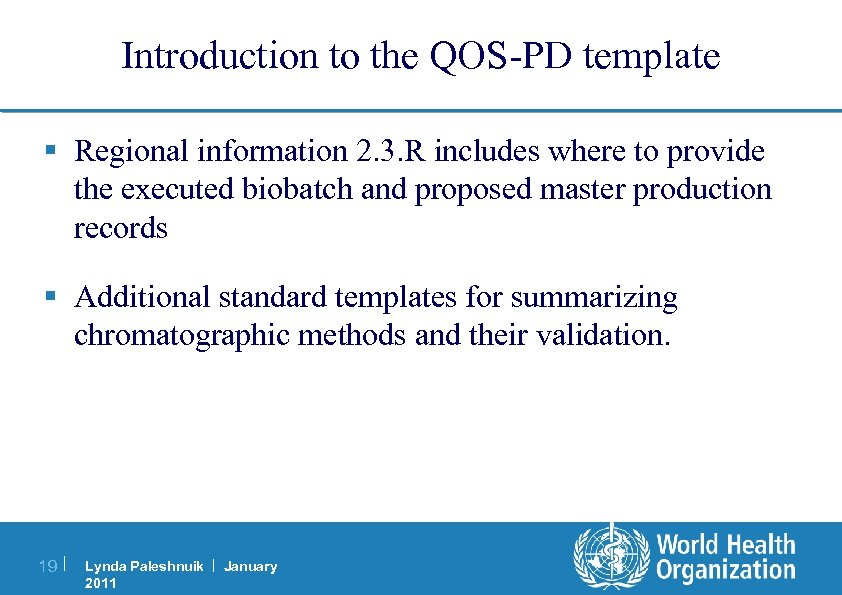 Introduction to the QOS-PD template

▪ Regional information 2.3.R includes where to provide the executed biobatch and proposed master production records

▪ Additional standard templates for summarizing chromatographic methods and their validation.

19 | Lynda Paleshnuik | January 2011

World Health Organization